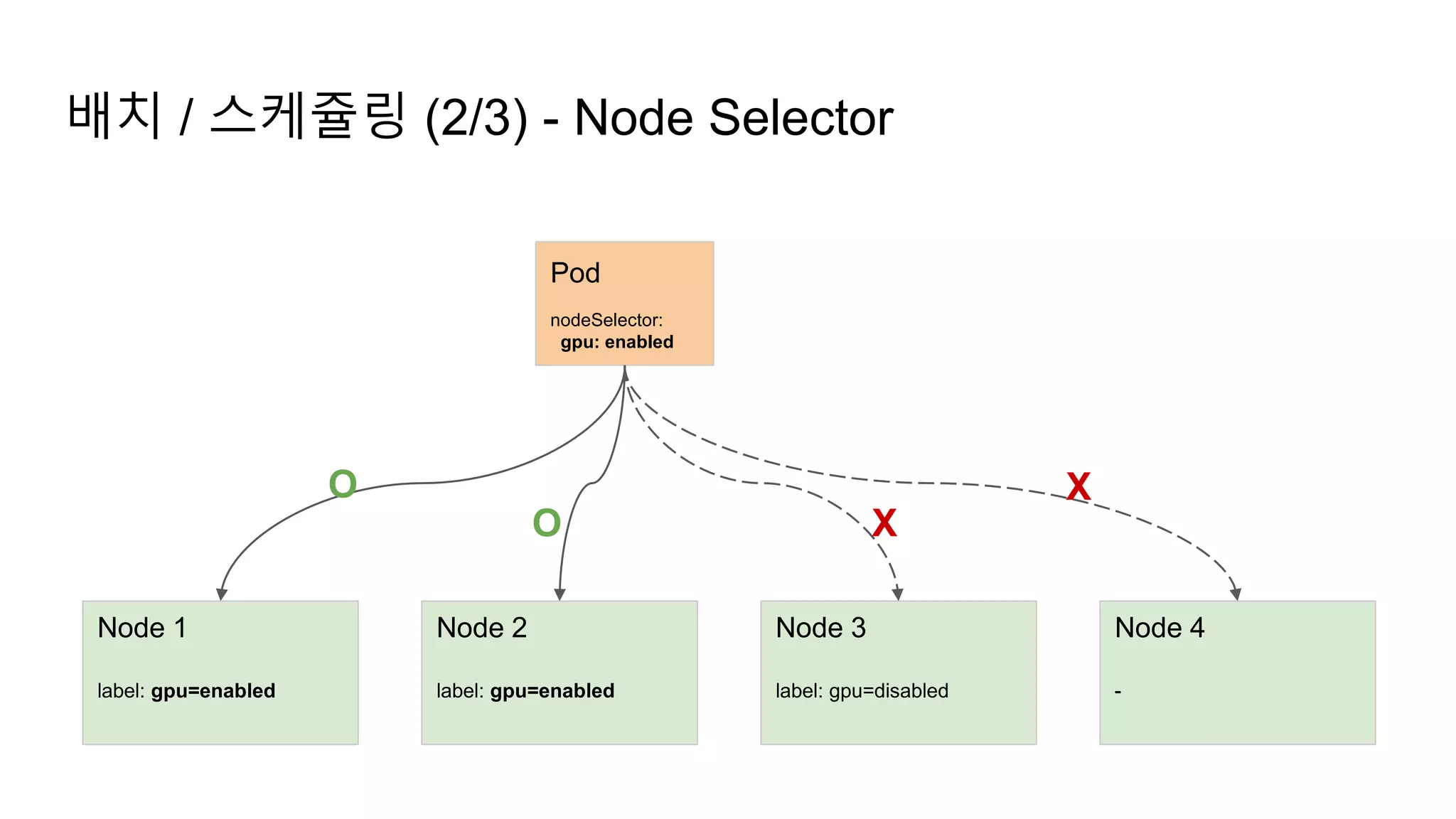 배치 / 스케쥴링 (2/3) - Node Selector

Pod

nodeSelector:
gpu: enabled

O

O

X

X

Node 1

label: gpu=enabled

Node 2

label: gpu=enabled

Node 3

label: gpu=disabled

Node 4

-